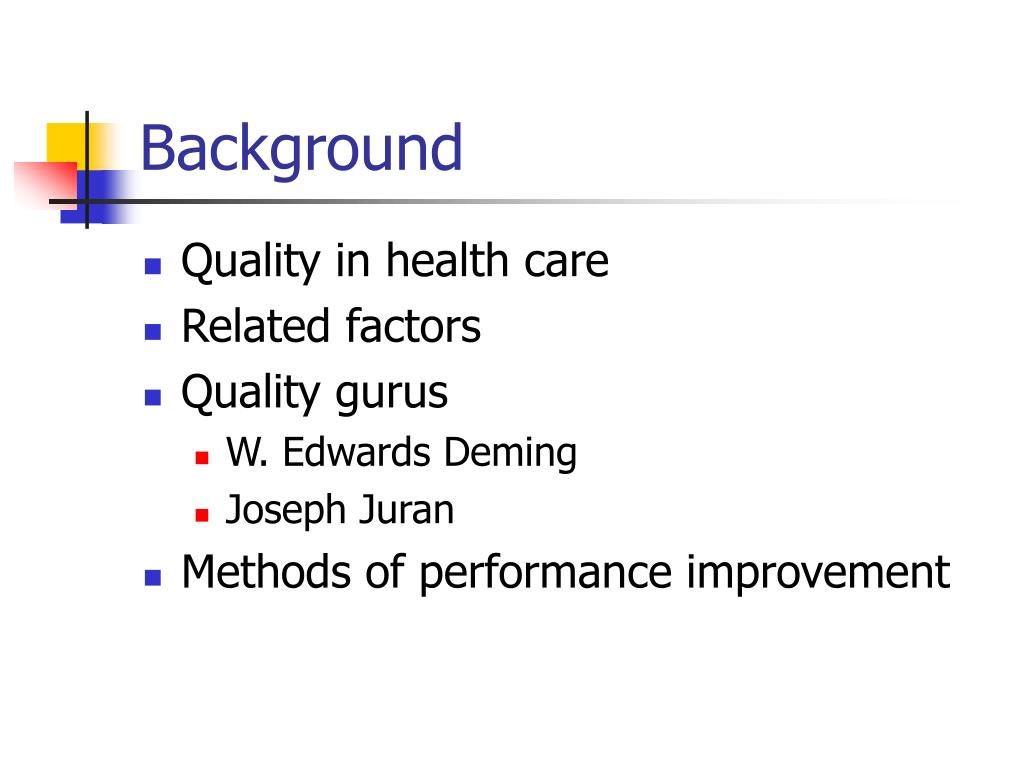 Background

- Quality in health care
- Related factors
- Quality gurus
  - W. Edwards Deming
  - Joseph Juran
- Methods of performance improvement